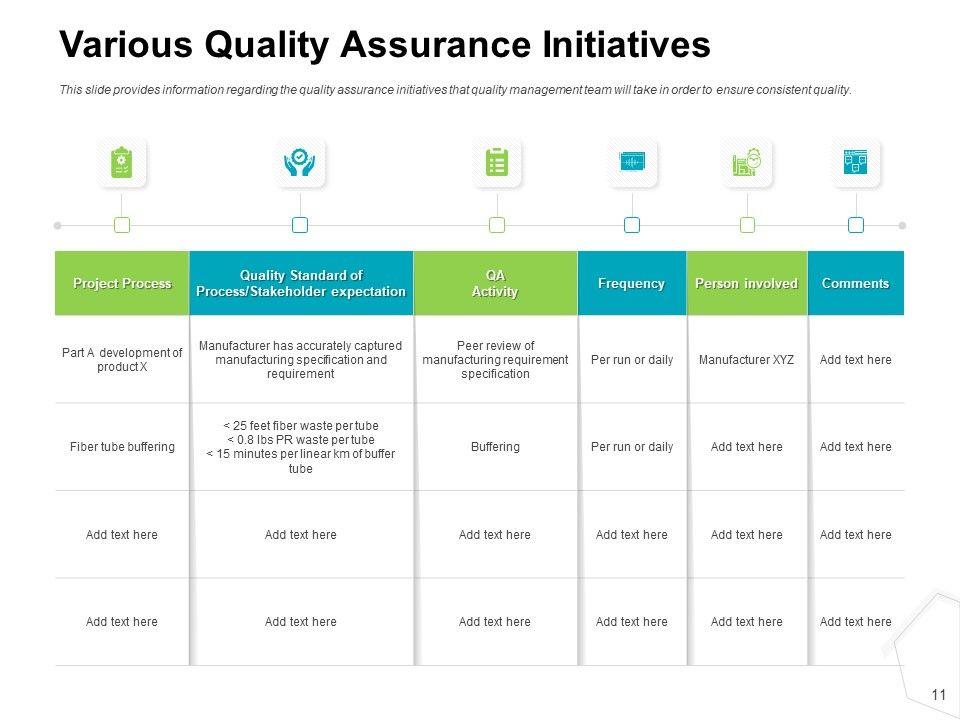 Various Quality Assurance Initiatives

This slide provides information regarding the quality assurance initiatives that quality management team will take in order to ensure consistent quality.

| Project Process | Quality Standard of Process/Stakeholder expectation | QA Activity | Frequency | Person involved | Comments |
|---|---|---|---|---|---|
| Part A development of product X | Manufacturer has accurately captured manufacturing specification and requirement | Peer review of manufacturing requirement specification | Per run or daily | Manufacturer XYZ | Add text here |
| Fiber tube buffering | < 25 feet fiber waste per tube < 0.8 lbs PR waste per tube < 15 minutes per linear km of buffer tube | Buffering | Per run or daily | Add text here | Add text here |
| Add text here | Add text here | Add text here | Add text here | Add text here | Add text here |
| Add text here | Add text here | Add text here | Add text here | Add text here | Add text here |

11